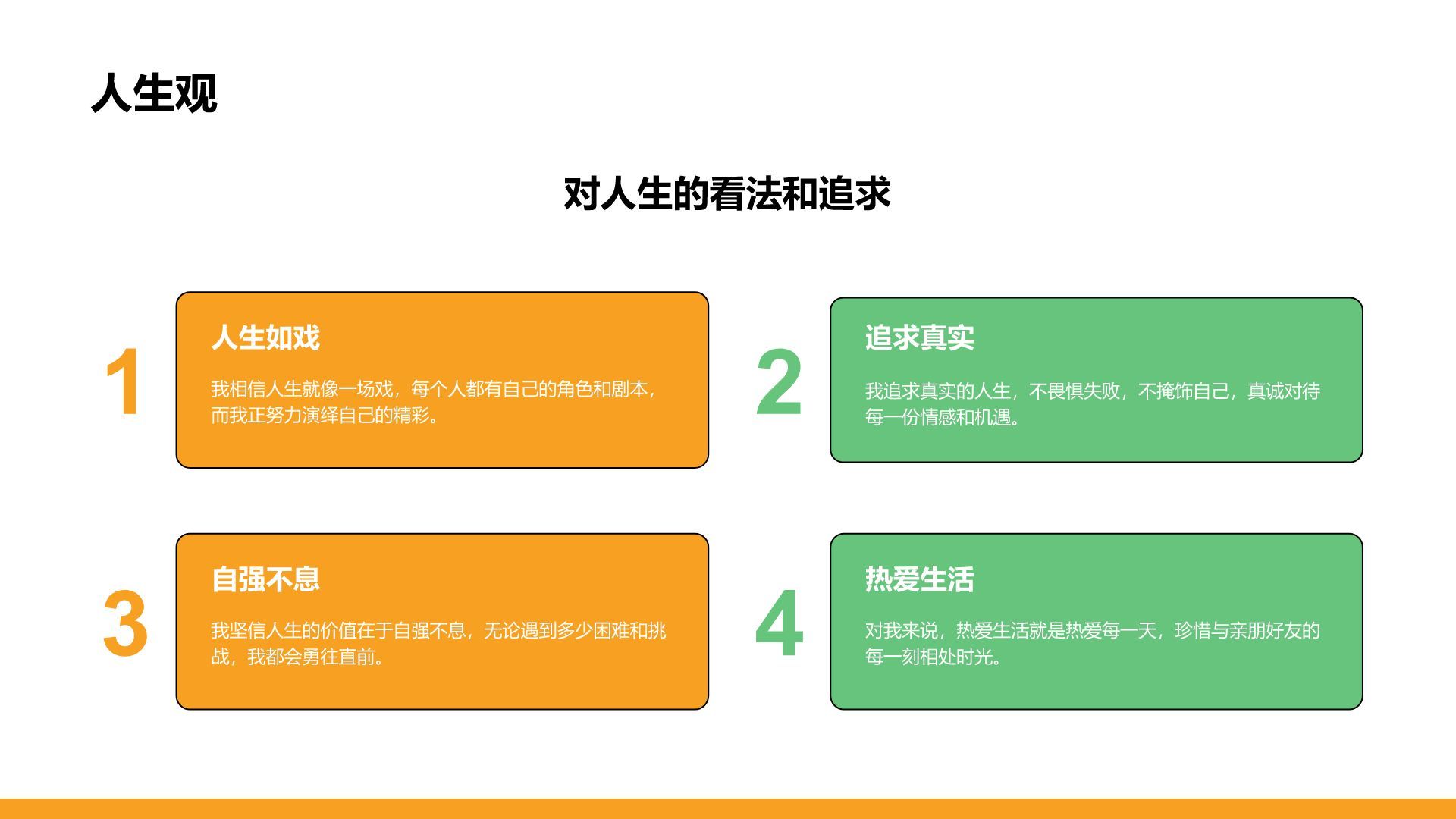 人生观

对人生的看法和追求

1

人生如戏

我相信人生就像一场戏，每个人都有自己的角色和剧本，而我正努力演绎自己的精彩。

2

追求真实

我追求真实的人生，不畏惧失败，不掩饰自己，真诚对待每一份情感和机遇。

3

自强不息

我坚信人生的价值在于自强不息，无论遇到多少困难和挑战，我都会勇往直前。

4

热爱生活

对我来说，热爱生活就是热爱每一天，珍惜与亲朋好友的每一刻相处时光。